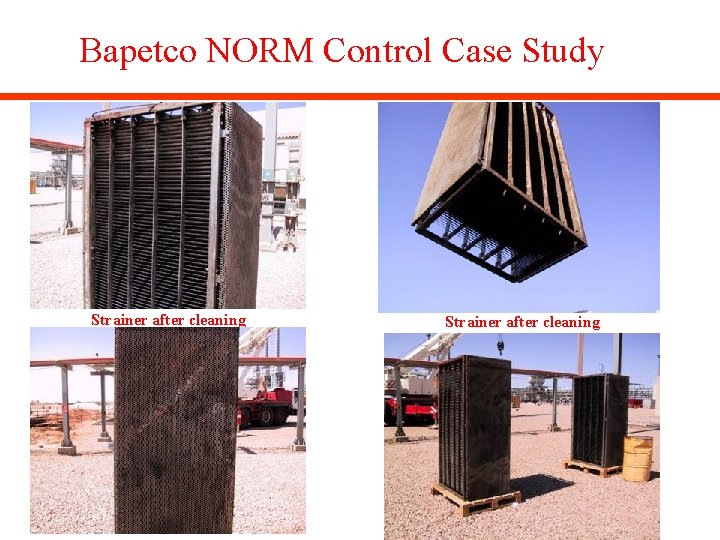 Bapetco NORM Control Case Study

Strainer after cleaning

Strainer after cleaning